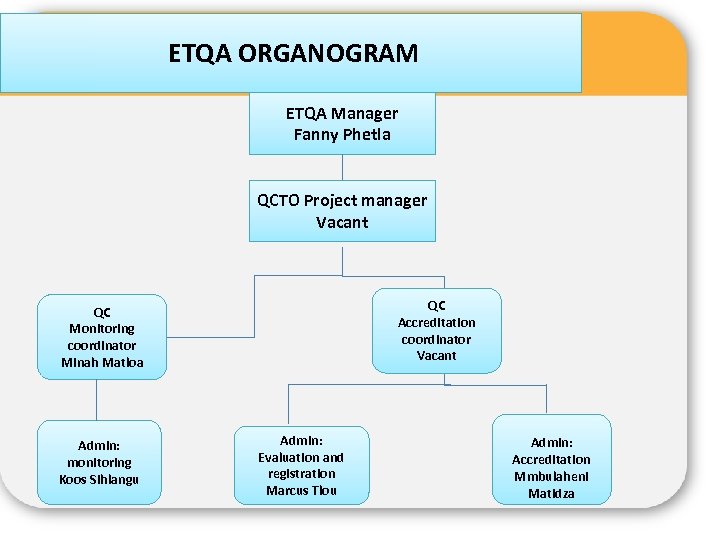 ETQA ORGANOGRAM

ETQA Manager
Fanny Phetla

QCTO Project manager
Vacant

QC
Monitoring
coordinator
Minah Matloa

QC
Accreditation
coordinator
Vacant

Admin:
monitoring
Koos Sihlangu

Admin:
Evaluation and
registration
Marcus Tlou

Admin:
Accreditation
Mmbulaheni
Matidza